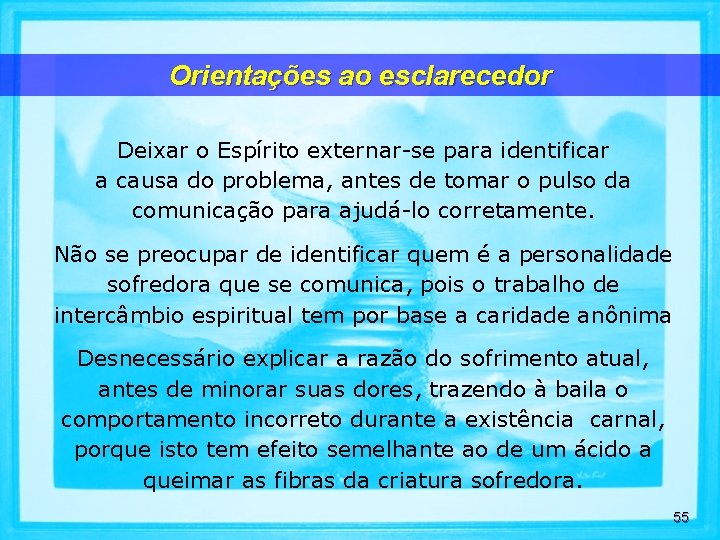 Orientações ao esclarecedor

Deixar o Espírito externar-se para identificar a causa do problema, antes de tomar o pulso da comunicação para ajudá-lo corretamente.

Não se preocupar de identificar quem é a personalidade sofredora que se comunica, pois o trabalho de intercâmbio espiritual tem por base a caridade anônima

Desnecessário explicar a razão do sofrimento atual, antes de minorar suas dores, trazendo à baila o comportamento incorreto durante a existência carnal, porque isto tem efeito semelhante ao de um ácido a queimar as fibras da criatura sofredora.

55